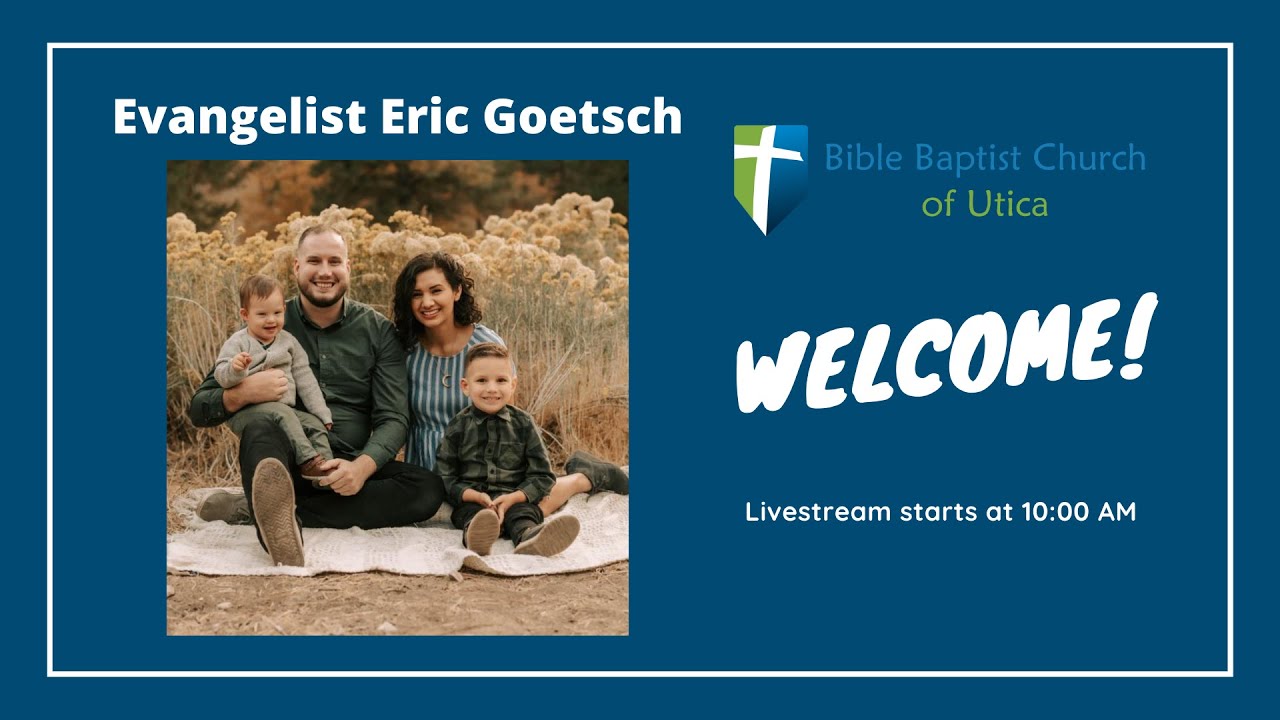 Evangelist Eric Goetsch

Bible Baptist Church
of Utica

WELCOME!

Livestream starts at 10:00 AM